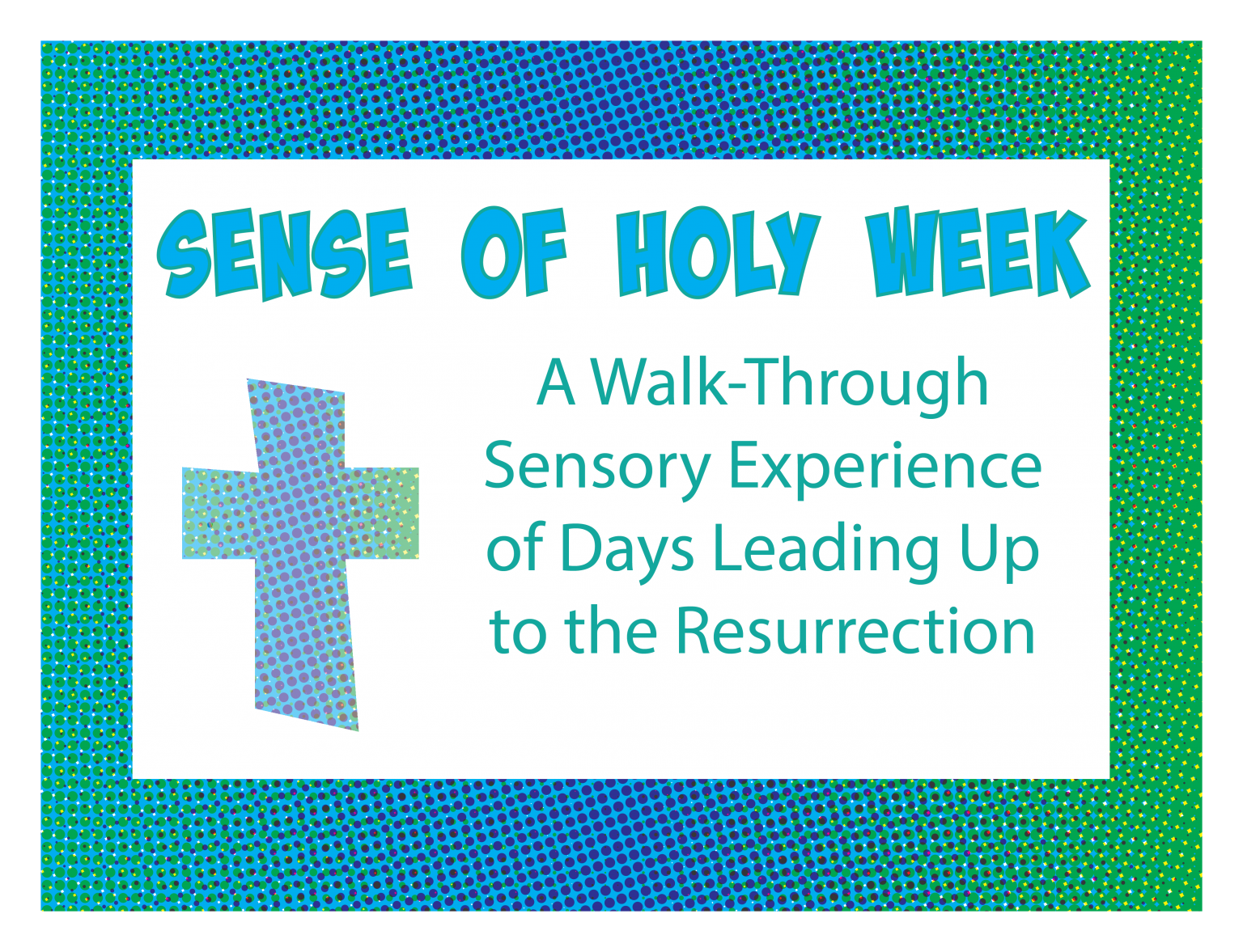 SENSE OF HOLY WEEK

A Walk-Through Sensory Experience of Days Leading Up to the Resurrection